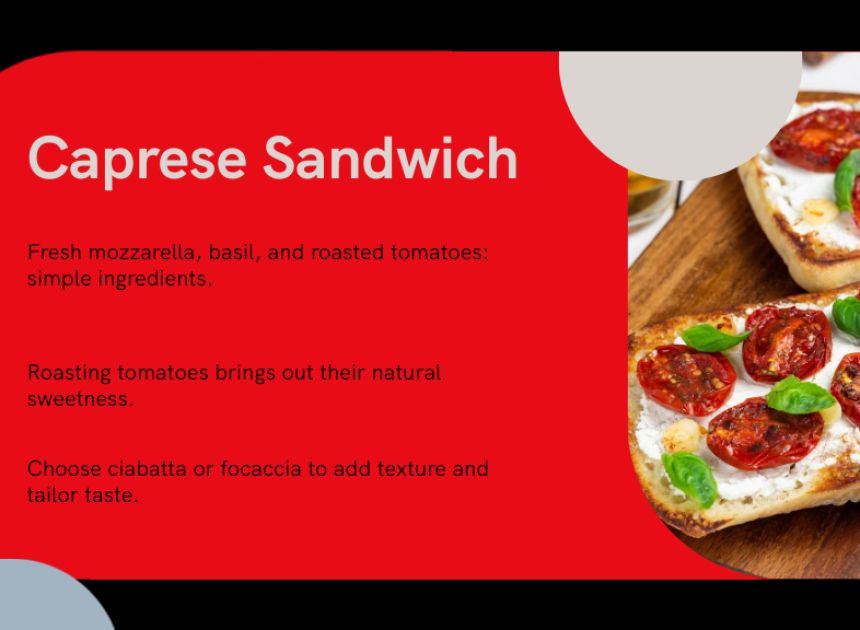 Caprese Sandwich

Fresh mozzarella, basil, and roasted tomatoes: simple ingredients.

Roasting tomatoes brings out their natural sweetness.

Choose ciabatta or focaccia to add texture and tailor taste.